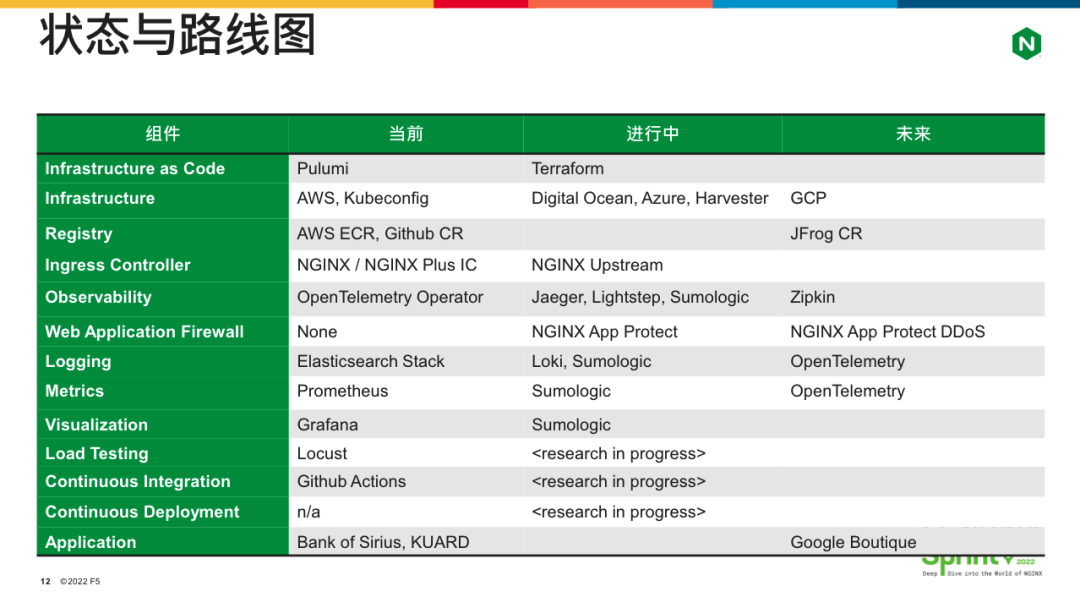 状态与路线图

N

| 组件 | 当前 | 进行中 | 未来 |
|---|---|---|---|
| Infrastructure as Code | Pulumi | Terraform | |
| Infrastructure | AWS, Kubeconfig | Digital Ocean, Azure, Harvester | GCP |
| Registry | AWS ECR, Github CR | | JFrog CR |
| Ingress Controller | NGINX / NGINX Plus IC | NGINX Upstream | |
| Observability | OpenTelemetry Operator | Jaeger, Lightstep, Sumologic | Zipkin |
| Web Application Firewall | None | NGINX App Protect | NGINX App Protect DDoS |
| Logging | Elasticsearch Stack | Loki, Sumologic | OpenTelemetry |
| Metrics | Prometheus | Sumologic | OpenTelemetry |
| Visualization | Grafana | Sumologic | |
| Load Testing | Locust | <research in progress> | |
| Continuous Integration | Github Actions | <research in progress> | |
| Continuous Deployment | n/a | <research in progress> | |
| Application | Bank of Sirius, KUARD | | Google Boutique |

12 ©2022 F5

Sprint 2022
Deep Dive into the World of NGINX